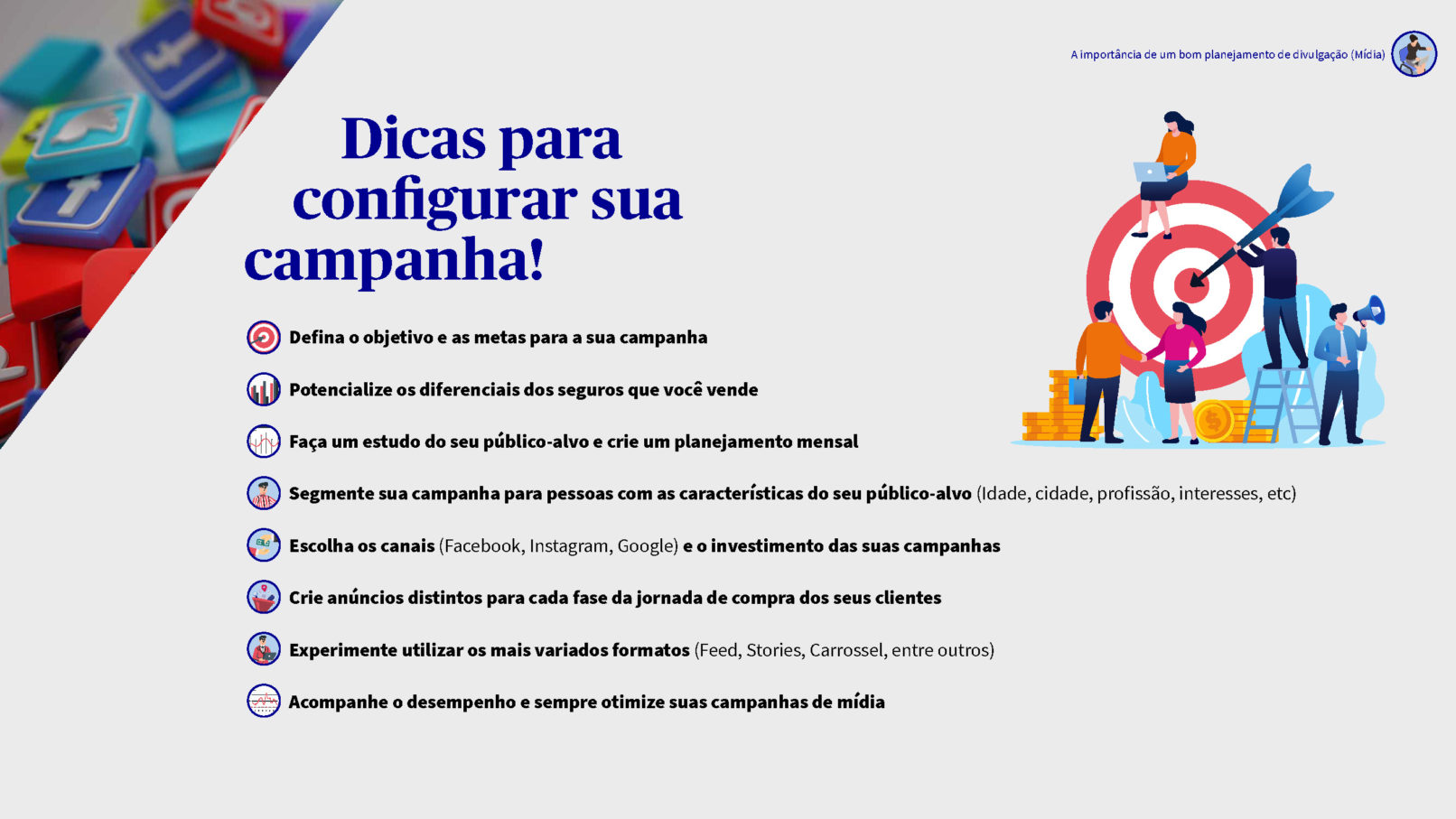 A importância de um bom planejamento de divulgação (Mídia)

Dicas para configurar sua campanha!

Defina o objetivo e as metas para a sua campanha

Potencialize os diferenciais dos seguros que você vende

Faça um estudo do seu público-alvo e crie um planejamento mensal

Segmente sua campanha para pessoas com as características do seu público-alvo (Idade, cidade, profissão, interesses, etc)

Escolha os canais (Facebook, Instagram, Google) e o investimento das suas campanhas

Crie anúncios distintos para cada fase da jornada de compra dos seus clientes

Experimente utilizar os mais variados formatos (Feed, Stories, Carrossel, entre outros)

Acompanhe o desempenho e sempre otimize suas campanhas de mídia